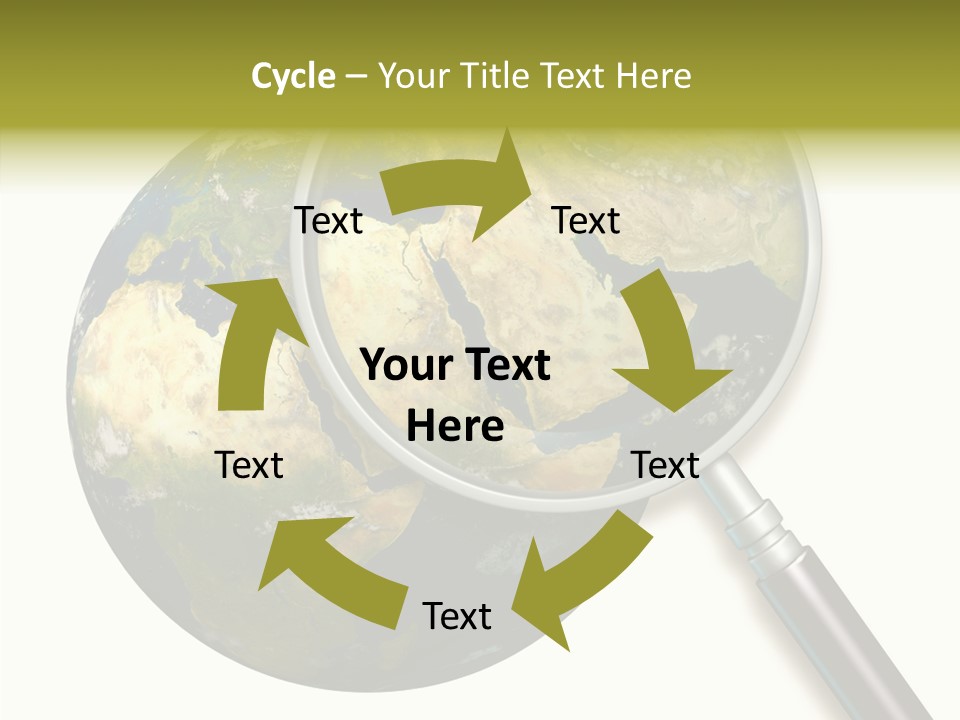 Cycle – Your Title Text Here

Text

Text

Your Text Here

Text

Text

Text